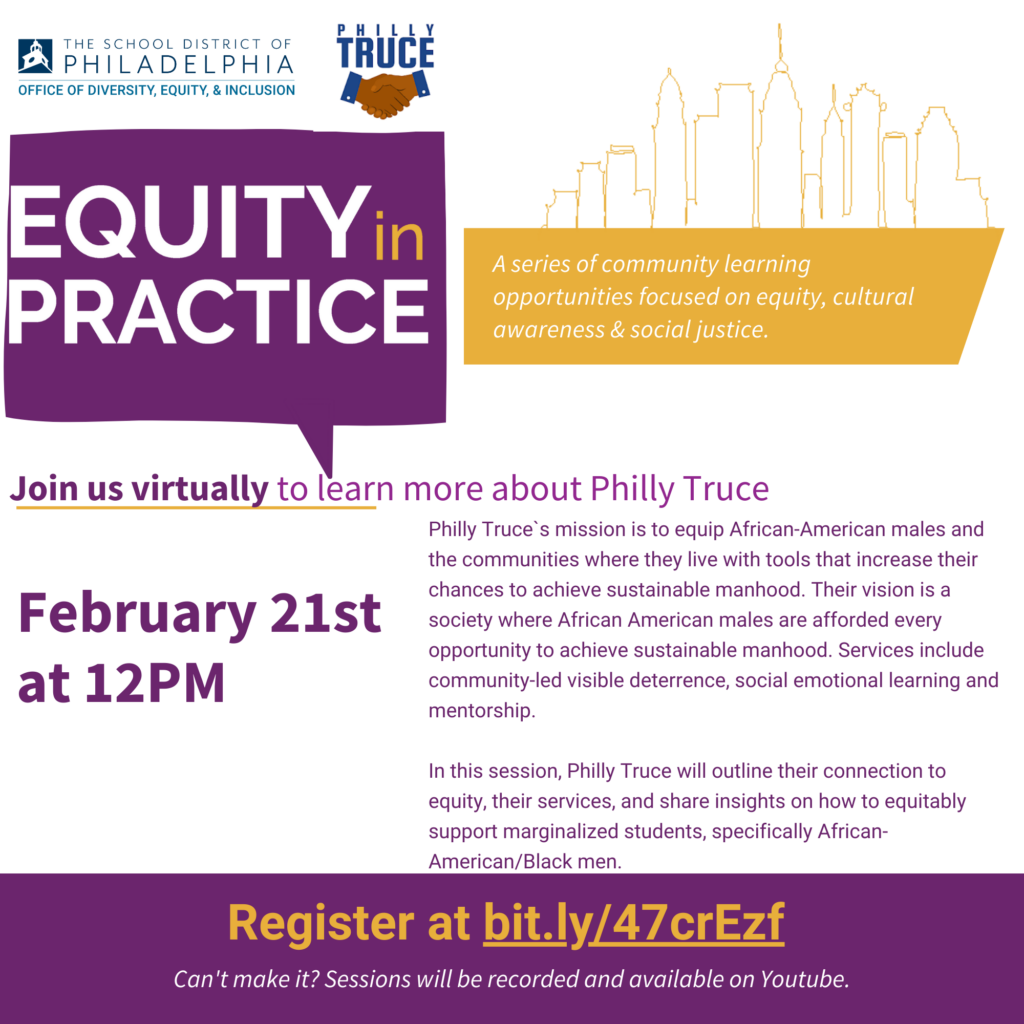 THE SCHOOL DISTRICT OF PHILADELPHIA
OFFICE OF DIVERSITY, EQUITY, & INCLUSION

PHILLY TRUCE

EQUITY in PRACTICE

A series of community learning opportunities focused on equity, cultural awareness & social justice.

Join us virtually to learn more about Philly Truce

February 21st at 12PM

Philly Truce`s mission is to equip African-American males and the communities where they live with tools that increase their chances to achieve sustainable manhood. Their vision is a society where African American males are afforded every opportunity to achieve sustainable manhood. Services include community-led visible deterrence, social emotional learning and mentorship.

In this session, Philly Truce will outline their connection to equity, their services, and share insights on how to equitably support marginalized students, specifically African-American/Black men.

Register at bit.ly/47crEzf

Can't make it? Sessions will be recorded and available on Youtube.